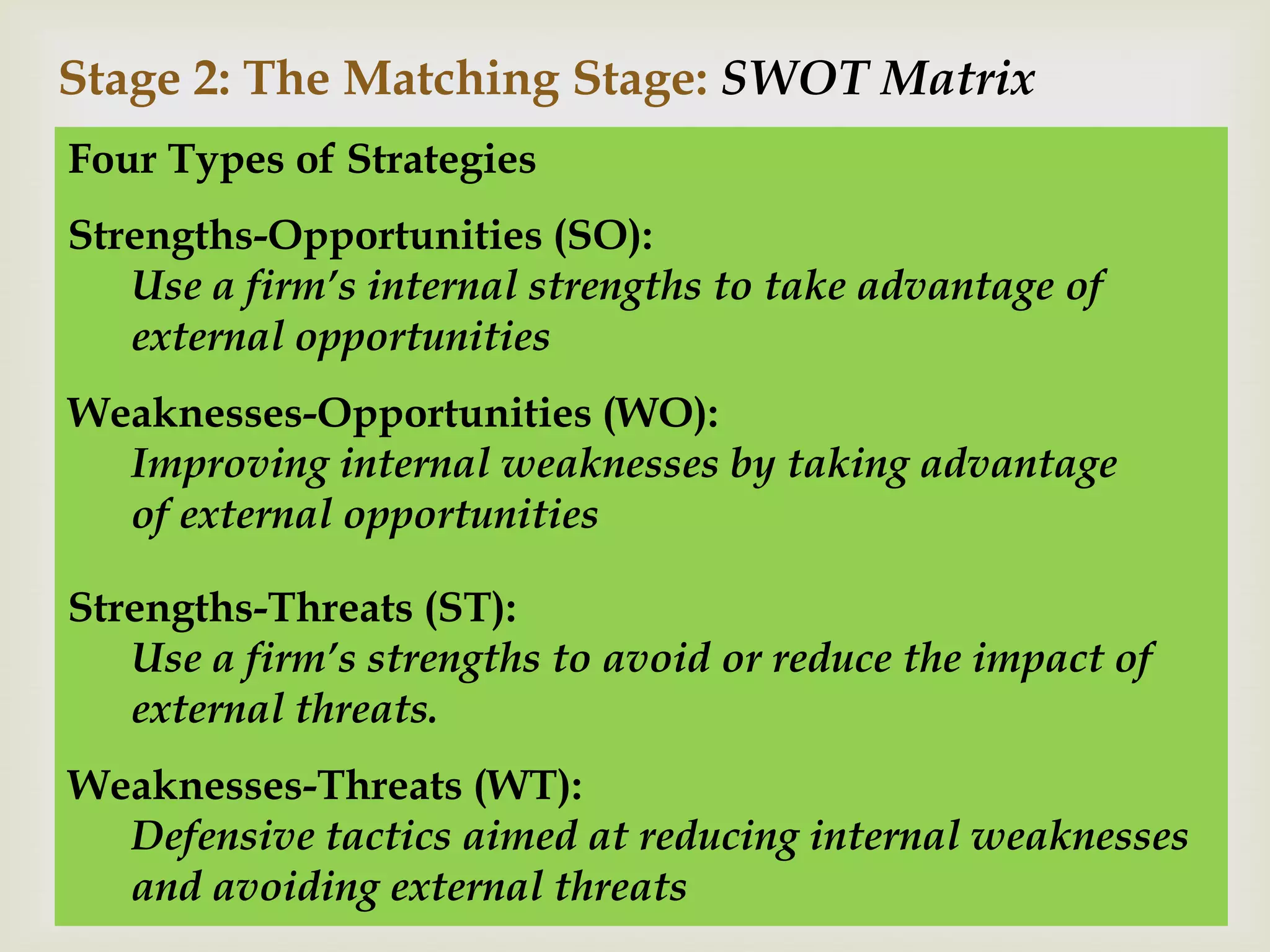 Stage 2: The Matching Stage: SWOT Matrix

Four Types of Strategies

Strengths-Opportunities (SO):
Use a firm's internal strengths to take advantage of external opportunities

Weaknesses-Opportunities (WO):
Improving internal weaknesses by taking advantage of external opportunities

Strengths-Threats (ST):
Use a firm's strengths to avoid or reduce the impact of external threats.

Weaknesses-Threats (WT):
Defensive tactics aimed at reducing internal weaknesses and avoiding external threats